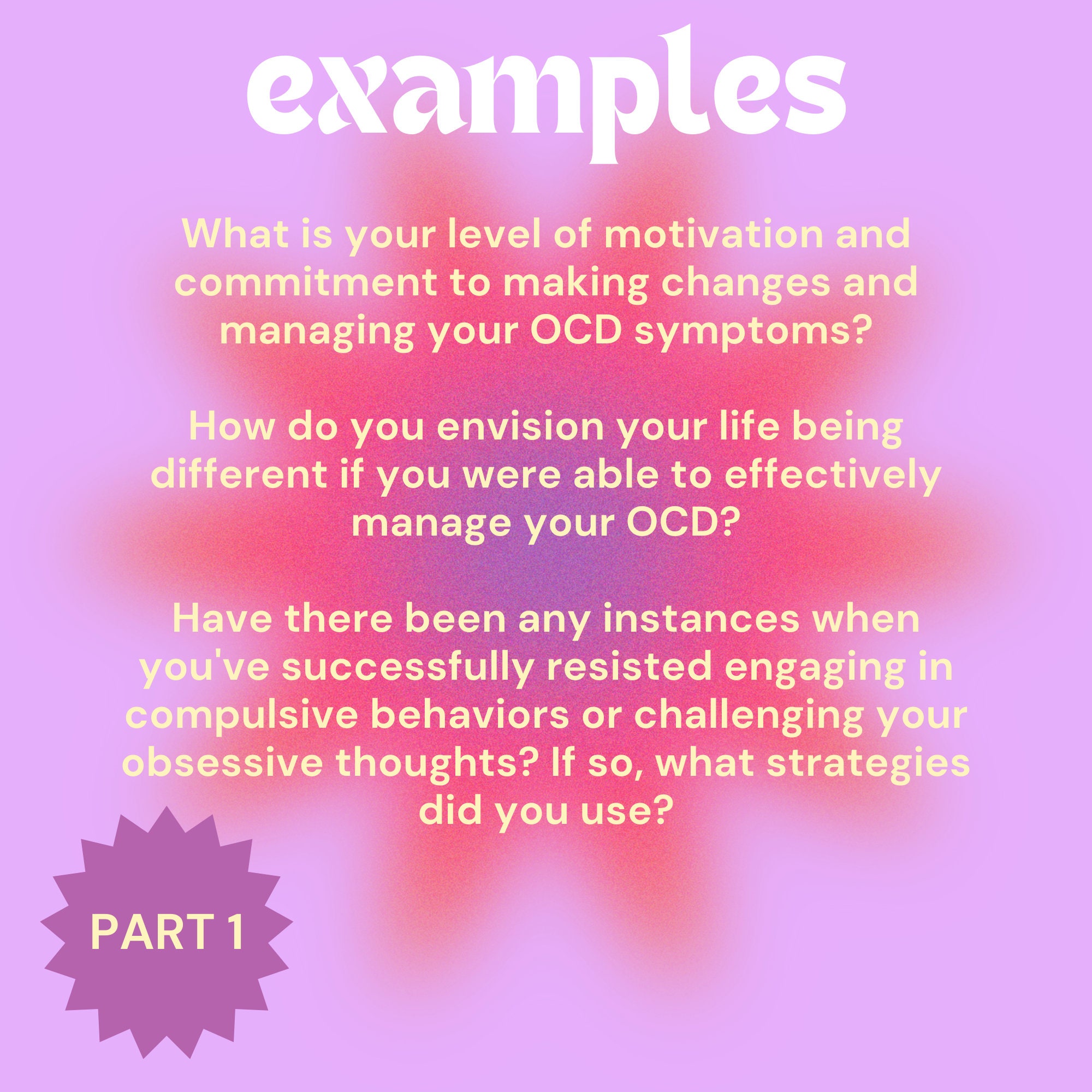 examples

What is your level of motivation and commitment to making changes and managing your OCD symptoms?

How do you envision your life being different if you were able to effectively manage your OCD?

Have there been any instances when you've successfully resisted engaging in compulsive behaviors or challenging your obsessive thoughts? If so, what strategies did you use?

PART 1